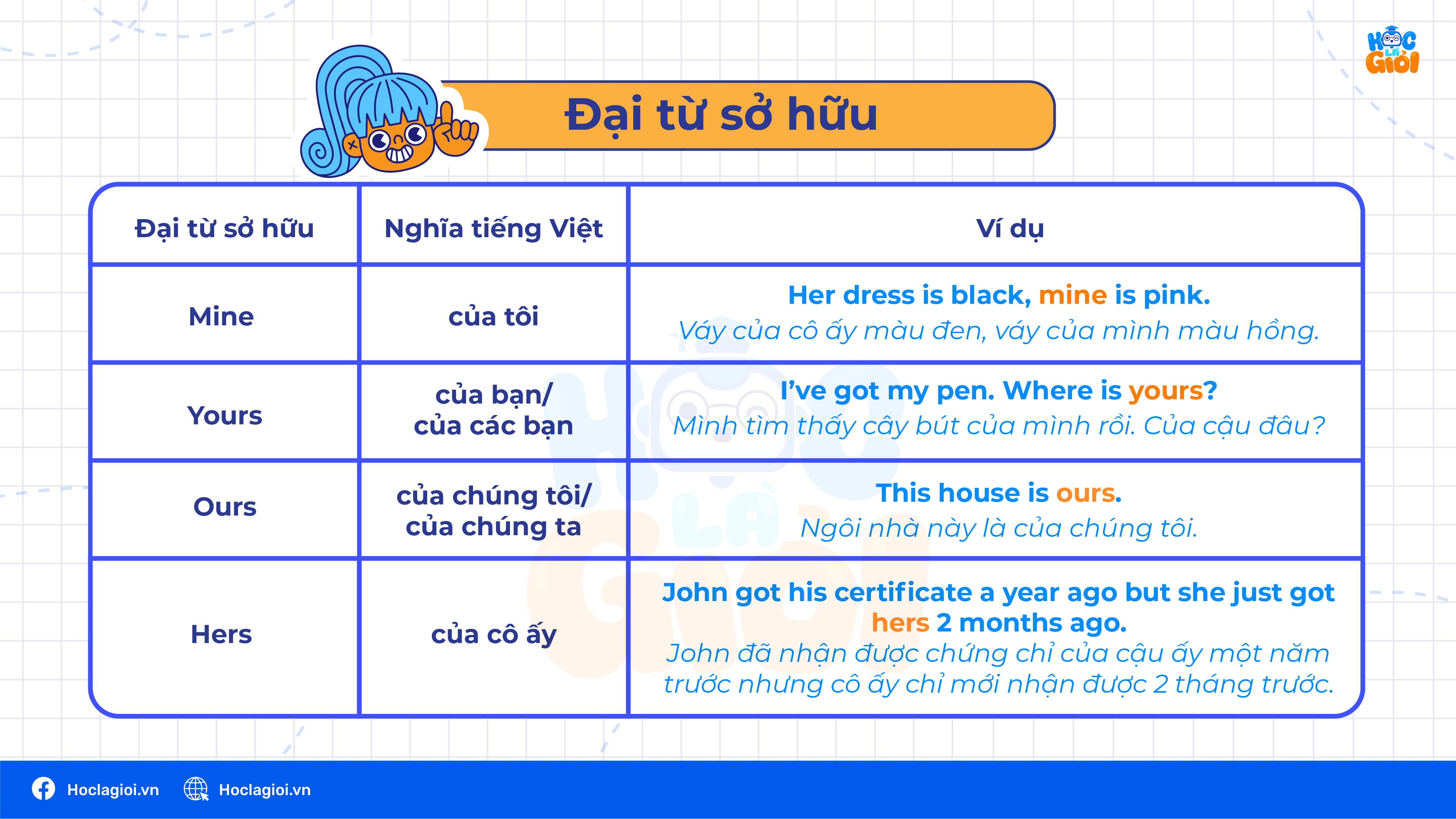 HỌC LÀ GIỎI

Đại từ sở hữu

| Đại từ sở hữu | Nghĩa tiếng Việt | Ví dụ |
|---|---|---|
| Mine | của tôi | Her dress is black, mine is pink. Váy của cô ấy màu đen, váy của mình màu hồng. |
| Yours | của bạn/ của các bạn | I've got my pen. Where is yours? Mình tìm thấy cây bút của mình rồi. Của cậu đâu? |
| Ours | của chúng tôi/ của chúng ta | This house is ours. Ngôi nhà này là của chúng tôi. |
| Hers | của cô ấy | John got his certificate a year ago but she just got hers 2 months ago. John đã nhận được chứng chỉ của cậu ấy một năm trước nhưng cô ấy chỉ mới nhận được 2 tháng trước. |

Hoclagioi.vn Hoclagioi.vn